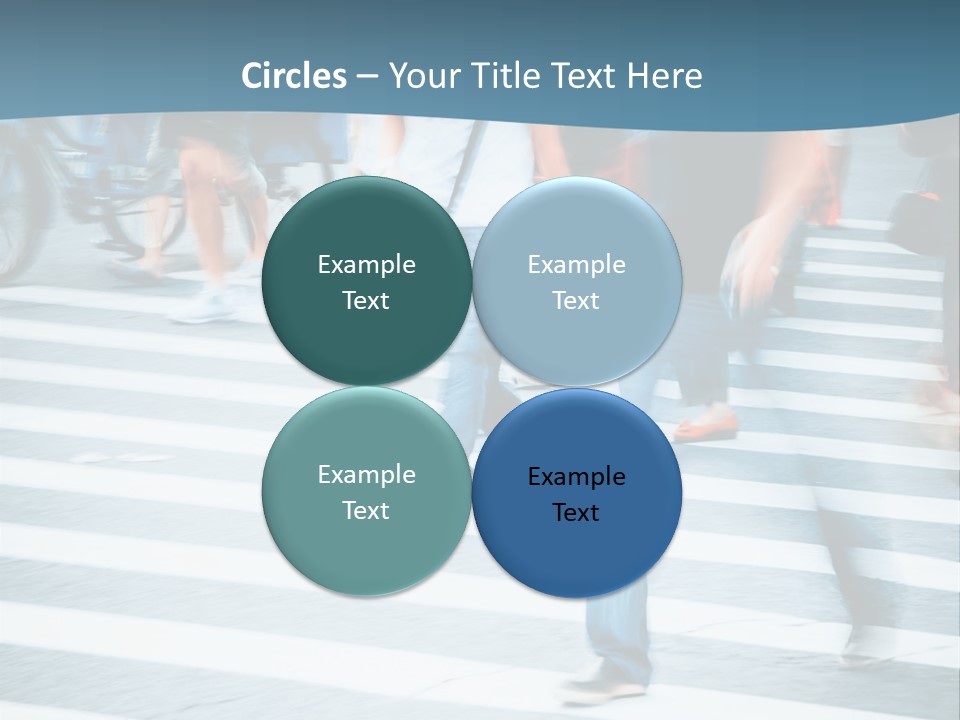 Circles – Your Title Text Here

Example Text

Example Text

Example Text

Example Text